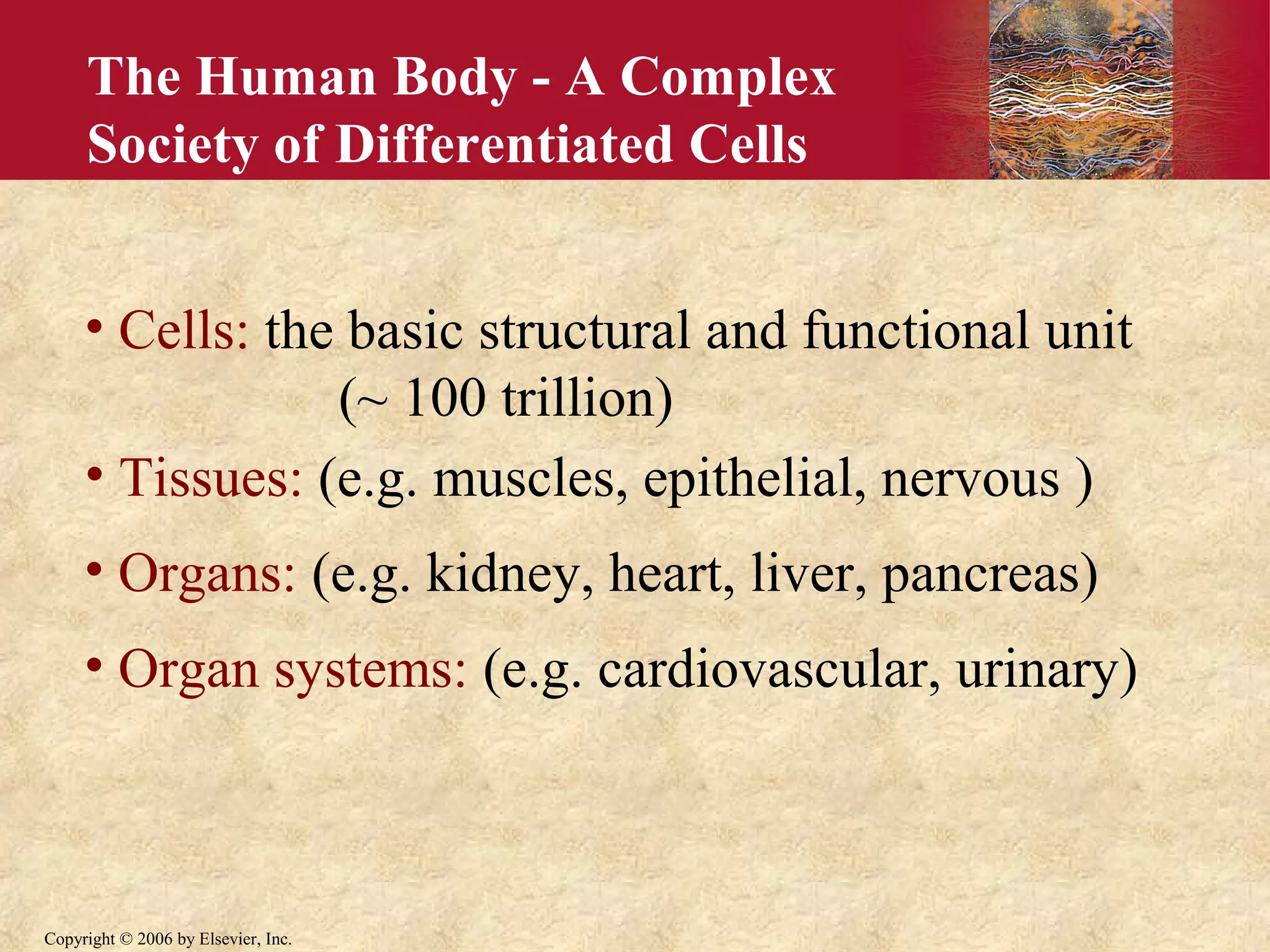 The Human Body - A Complex Society of Differentiated Cells

• Cells: the basic structural and functional unit (~ 100 trillion)

• Tissues: (e.g. muscles, epithelial, nervous )

• Organs: (e.g. kidney, heart, liver, pancreas)

• Organ systems: (e.g. cardiovascular, urinary)

Copyright © 2006 by Elsevier, Inc.